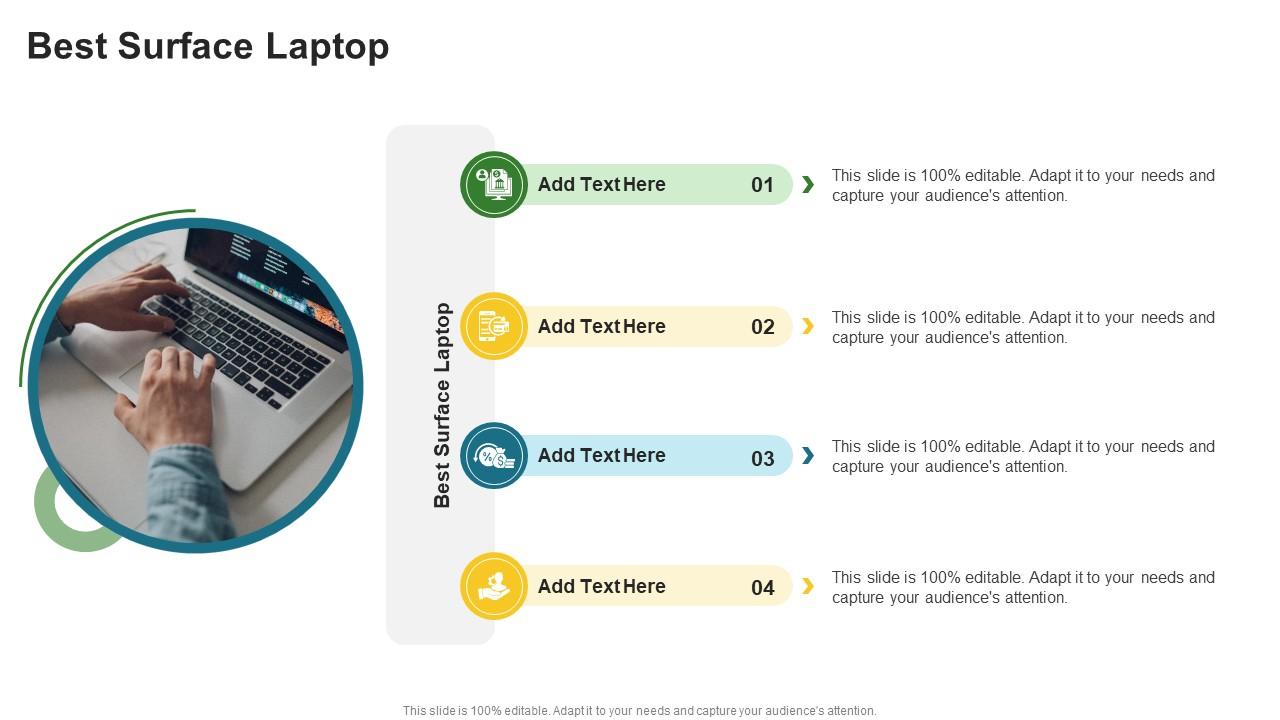 Best Surface Laptop

Best Surface Laptop

Add Text Here 01

This slide is 100% editable. Adapt it to your needs and capture your audience's attention.

Add Text Here 02

This slide is 100% editable. Adapt it to your needs and capture your audience's attention.

Add Text Here 03

This slide is 100% editable. Adapt it to your needs and capture your audience's attention.

Add Text Here 04

This slide is 100% editable. Adapt it to your needs and capture your audience's attention.

This slide is 100% editable. Adapt it to your needs and capture your audience's attention.